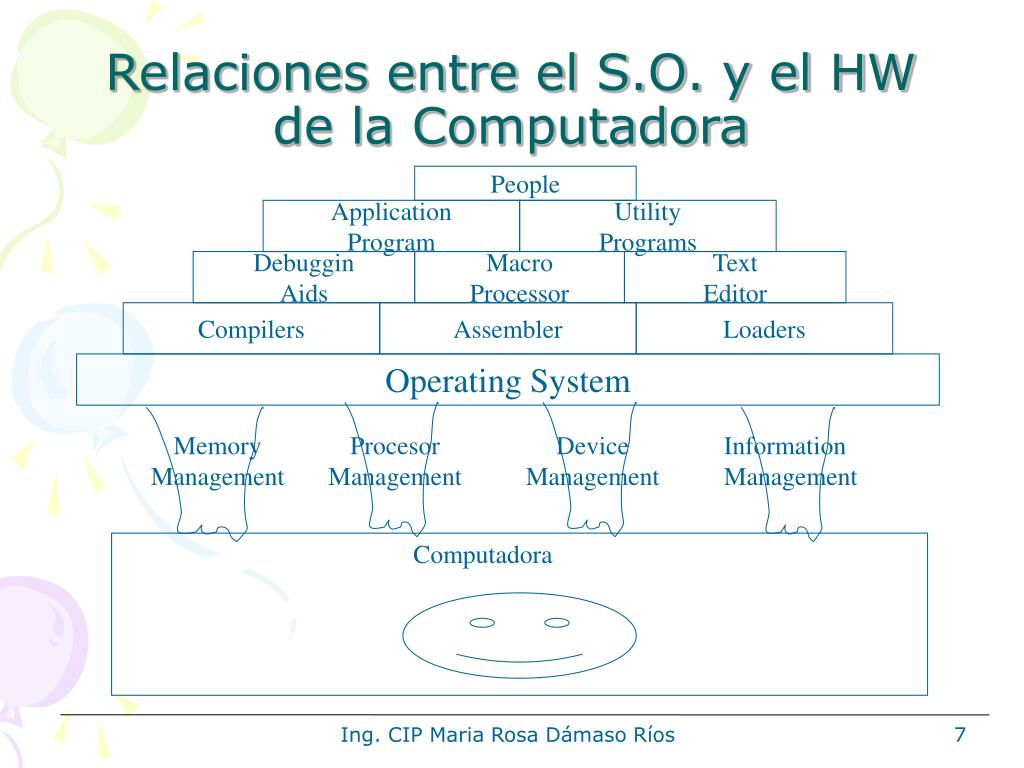 Relaciones entre el S.O. y el HW de la Computadora

People

Application Program

Utility Programs

Debuggin Aids

Macro Processor

Text Editor

Compilers

Assembler

Loaders

Operating System

Memory Management

Procesor Management

Device Management

Information Management

Computadora

Ing. CIP Maria Rosa Dámaso Ríos

7